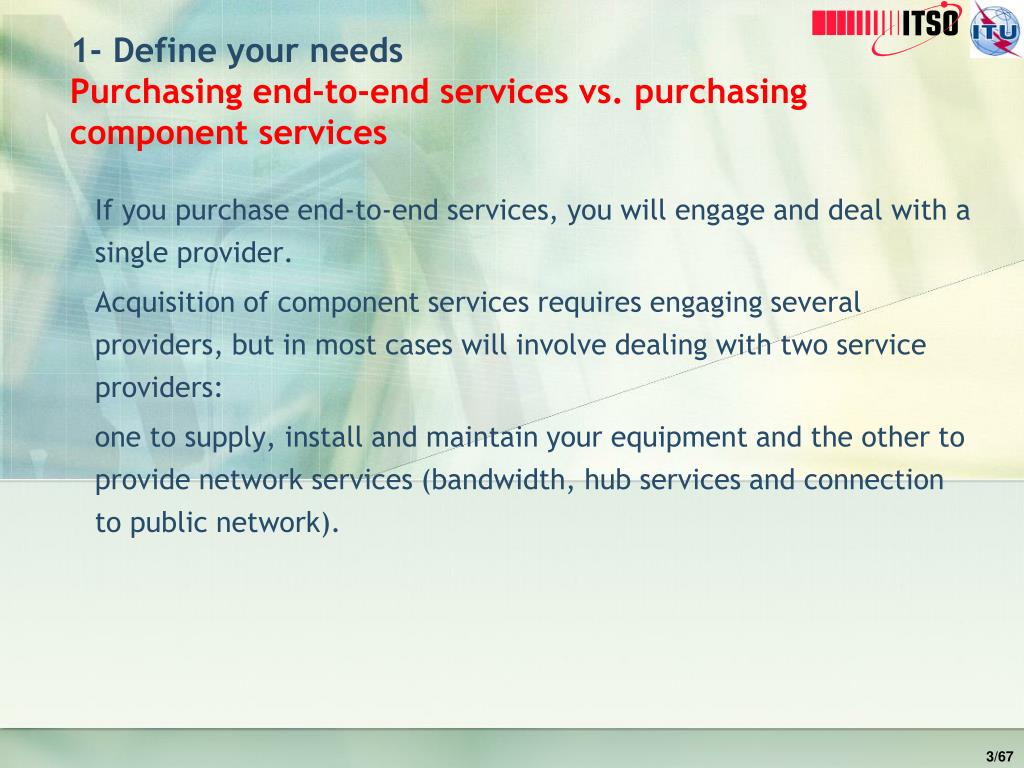 ITSO ITU

1- Define your needs
Purchasing end-to-end services vs. purchasing component services

If you purchase end-to-end services, you will engage and deal with a single provider.

Acquisition of component services requires engaging several providers, but in most cases will involve dealing with two service providers:

one to supply, install and maintain your equipment and the other to provide network services (bandwidth, hub services and connection to public network).

3/67